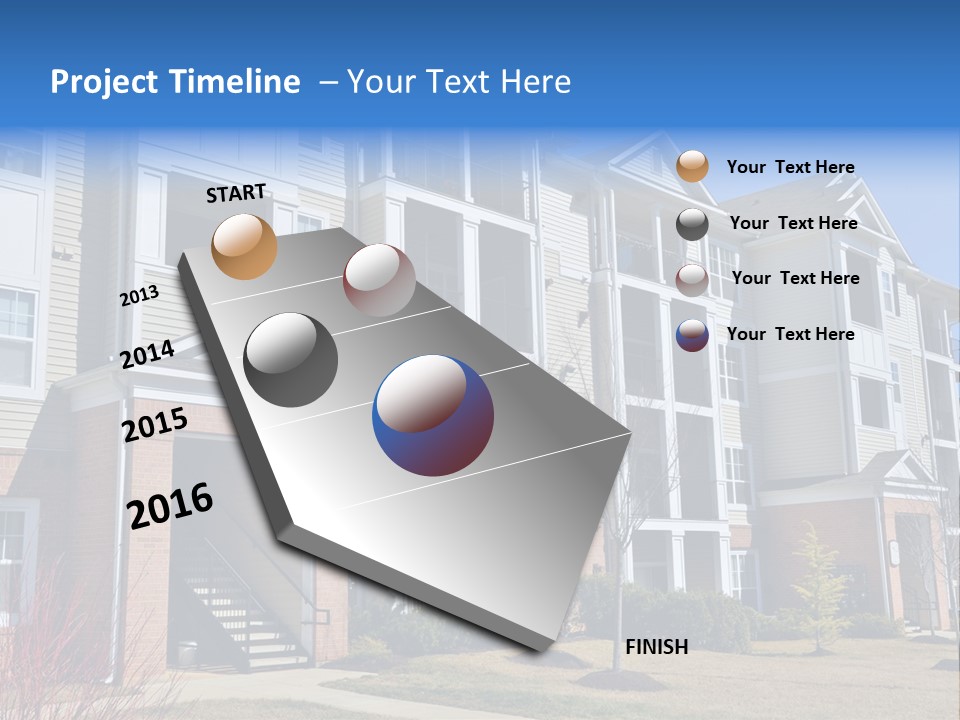 Project Timeline – Your Text Here

START

2013

2014

2015

2016

FINISH

Your Text Here

Your Text Here

Your Text Here

Your Text Here